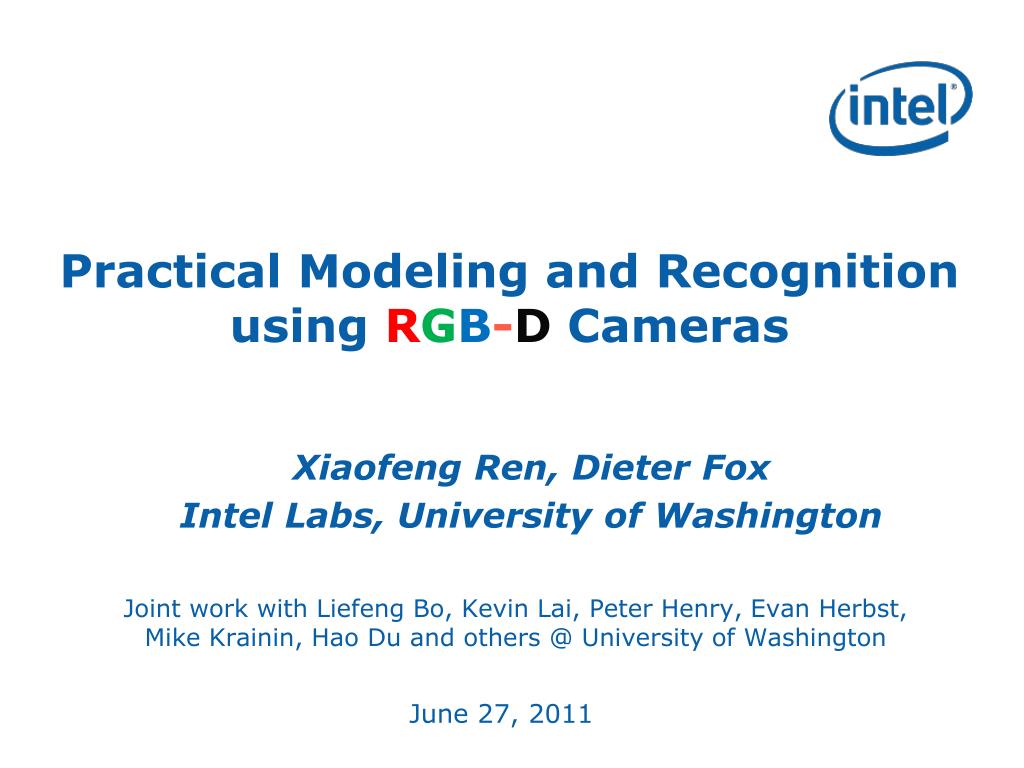 intel®

Practical Modeling and Recognition using RGB-D Cameras

Xiaofeng Ren, Dieter Fox
Intel Labs, University of Washington

Joint work with Liefeng Bo, Kevin Lai, Peter Henry, Evan Herbst, Mike Krainin, Hao Du and others @ University of Washington

June 27, 2011